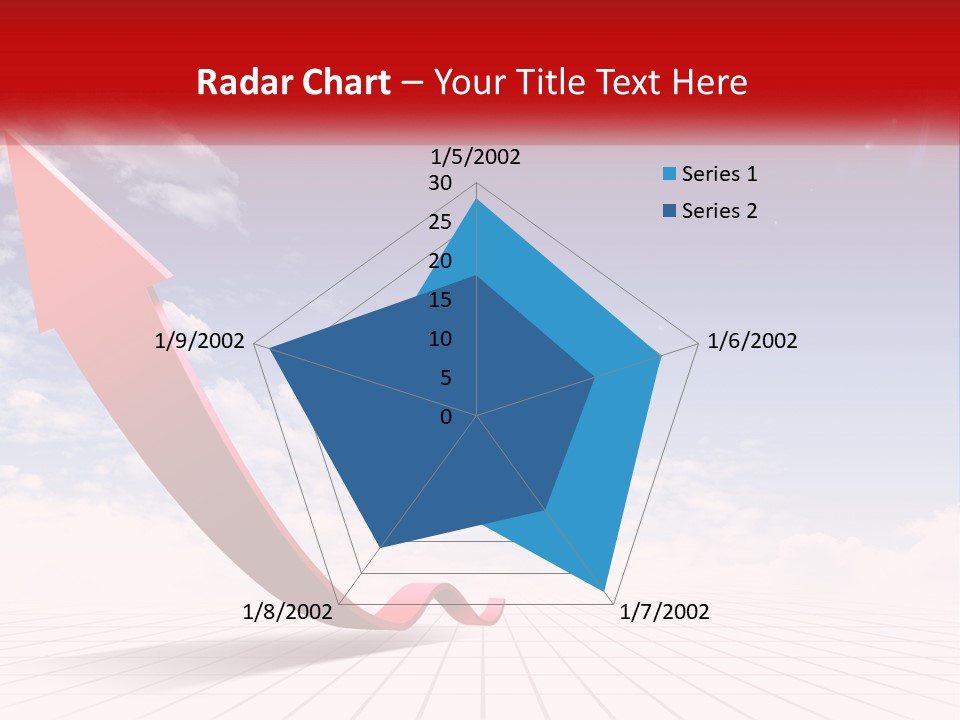 Radar Chart – Your Title Text Here

1/5/2002
30
25
20
15
10
5
0
1/6/2002
1/7/2002
1/8/2002
1/9/2002

Series 1
Series 2